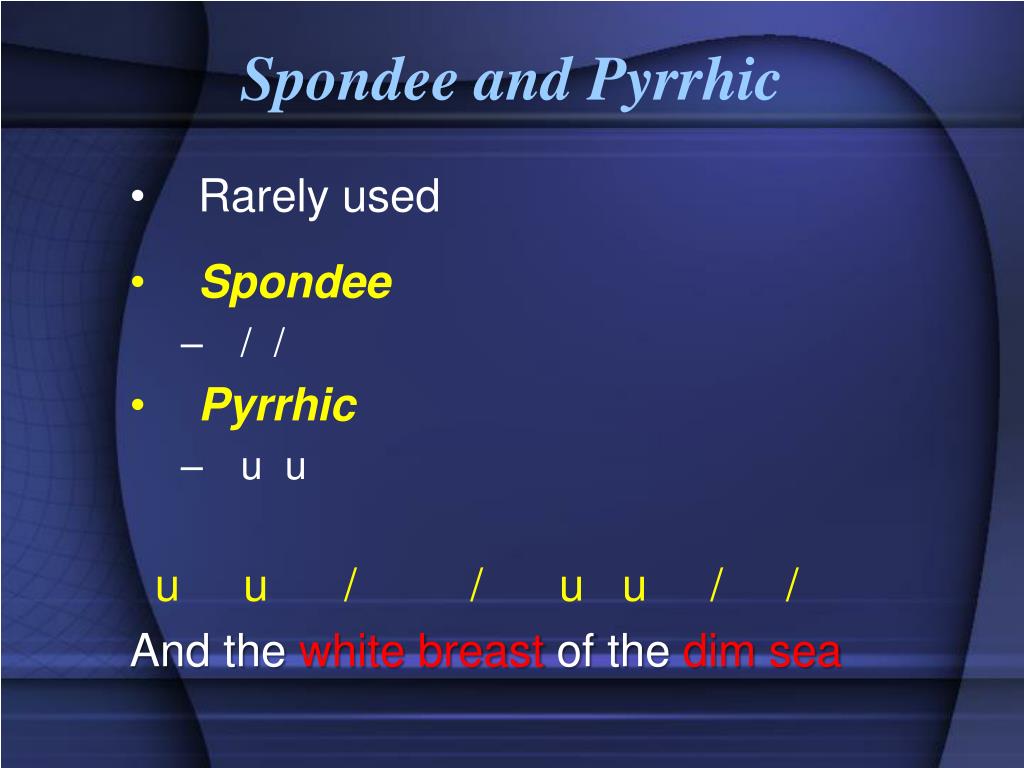 Spondee and Pyrrhic

• Rarely used

• Spondee
  – / /

• Pyrrhic
  – u u

u u / / u u / /

And the white breast of the dim sea